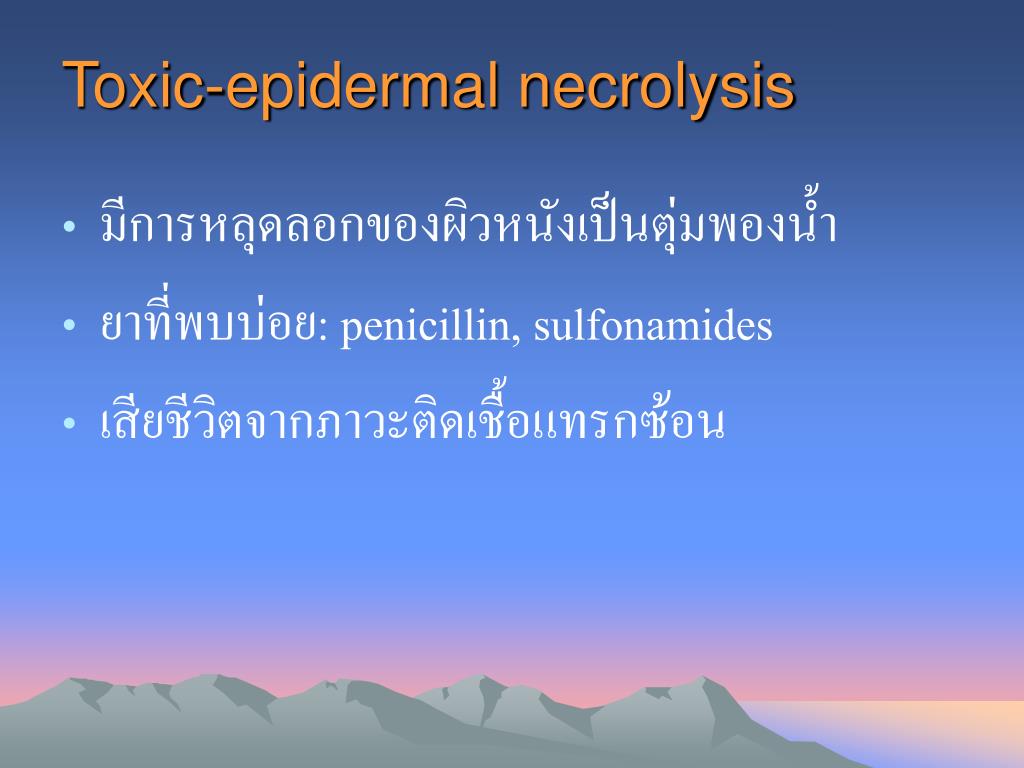 Toxic-epidermal necrolysis

• มีการหลุดลอกของผิวหนังเป็นตุ่มพองน้ำ
• ยาที่พบบ่อย: penicillin, sulfonamides
• เสียชีวิตจากภาวะติดเชื้อแทรกซ้อน